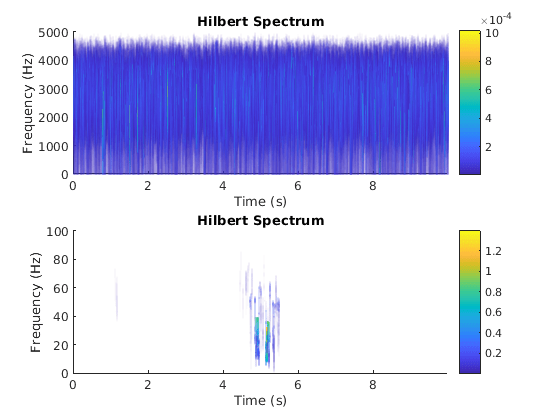 Hilbert Spectrum

$\times 10^{-4}$

5000
4000
3000
2000
1000
0

Frequency (Hz)

10
8
6
4
2

0
2
4
6
8

Time (s)

Hilbert Spectrum

100
80
60
40
20
0

Frequency (Hz)

1.2
1
0.8
0.6
0.4
0.2

0
2
4
6
8

Time (s)